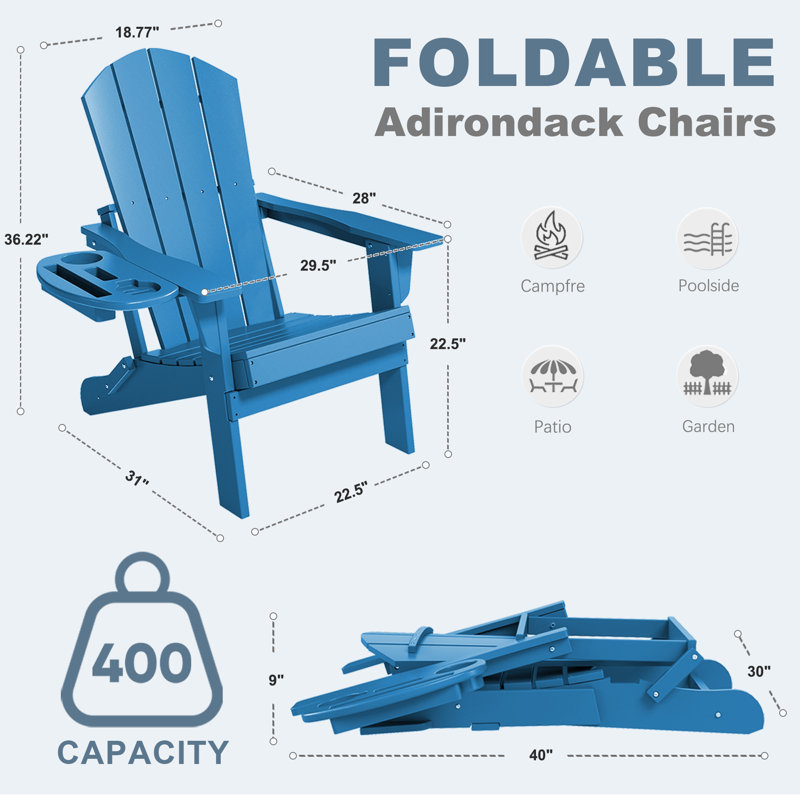 FOLDABLE
Adirondack Chairs

18.77"
36.22"
28"
29.5"
22.5"
31"
22.5"

Campfre
Poolside
Patio
Garden

400
CAPACITY

9"
30"
40"